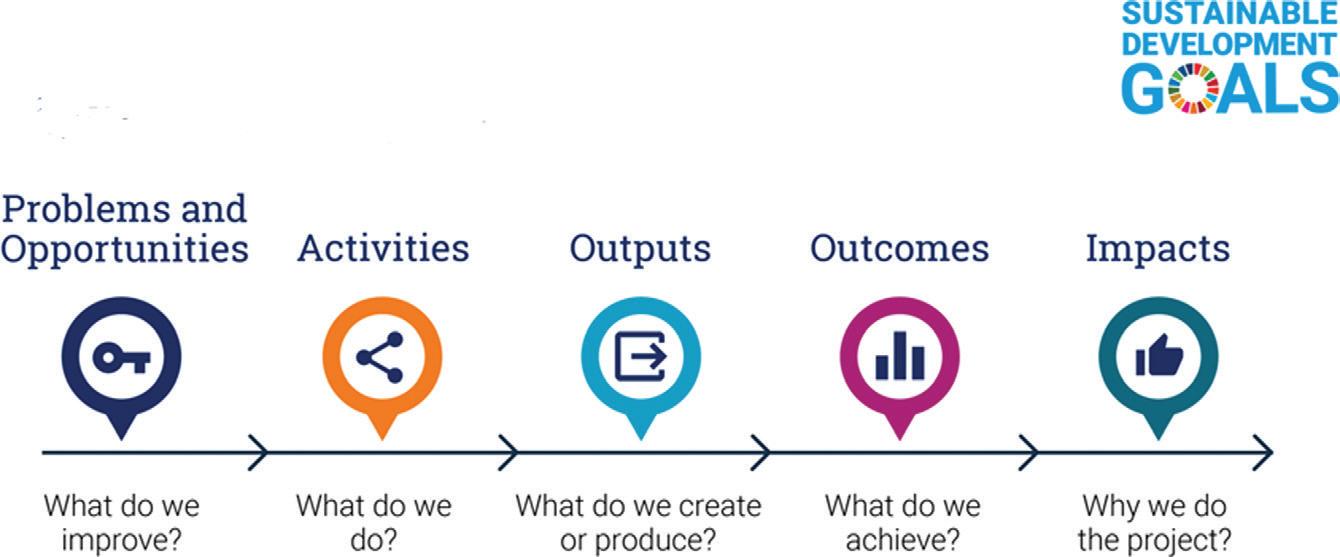 SUSTAINABLE DEVELOPMENT GOALS

Problems and Opportunities

Activities

Outputs

Outcomes

Impacts

What do we improve?

What do we do?

What do we create or produce?

What do we achieve?

Why we do the project?